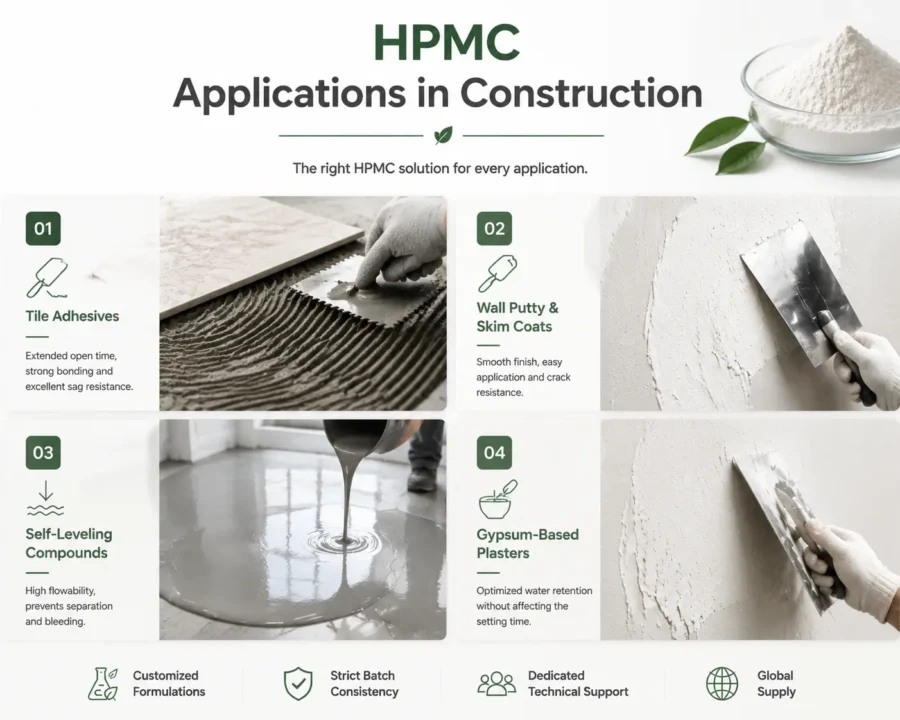 HPMC
Applications in Construction

The right HPMC solution for every application.

01
Tile Adhesives
Extended open time, strong bonding and excellent sag resistance.

02
Wall Putty & Skim Coats
Smooth finish, easy application and crack resistance.

03
Self-Leveling Compounds
High flowability, prevents separation and bleeding.

04
Gypsum-Based Plasters
Optimized water retention without affecting the setting time.

Customized Formulations
Strict Batch Consistency
Dedicated Technical Support
Global Supply